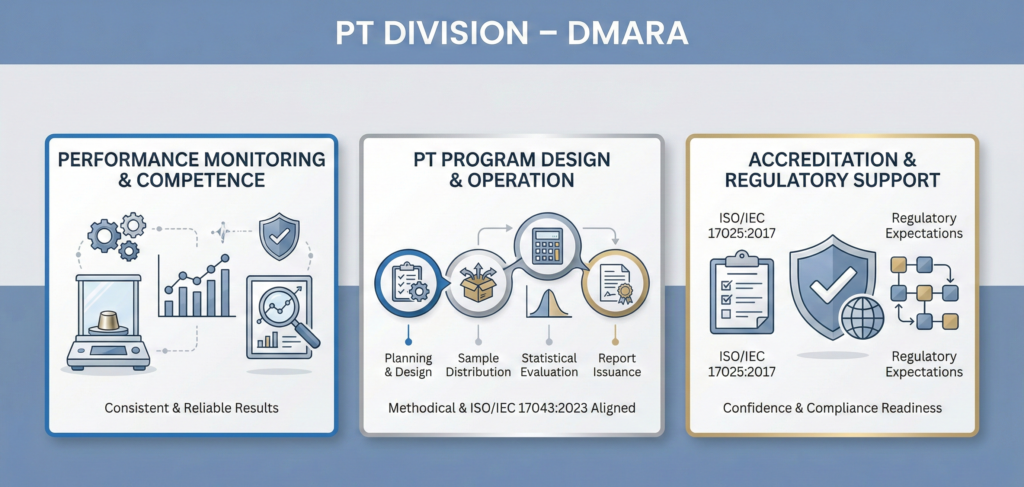 PT DIVISION – DMARA

PERFORMANCE MONITORING & COMPETENCE

Consistent & Reliable Results

PT PROGRAM DESIGN & OPERATION

Planning & Design

Sample Distribution

Statistical Evaluation

Report Issuance

Methodical & ISO/IEC 17043:2023 Aligned

ACCREDITATION & REGULATORY SUPPORT

ISO/IEC 17025:2017

Regulatory Expectations

ISO/IEC 17025:2017

Regulatory Expectations

Confidence & Compliance Readiness